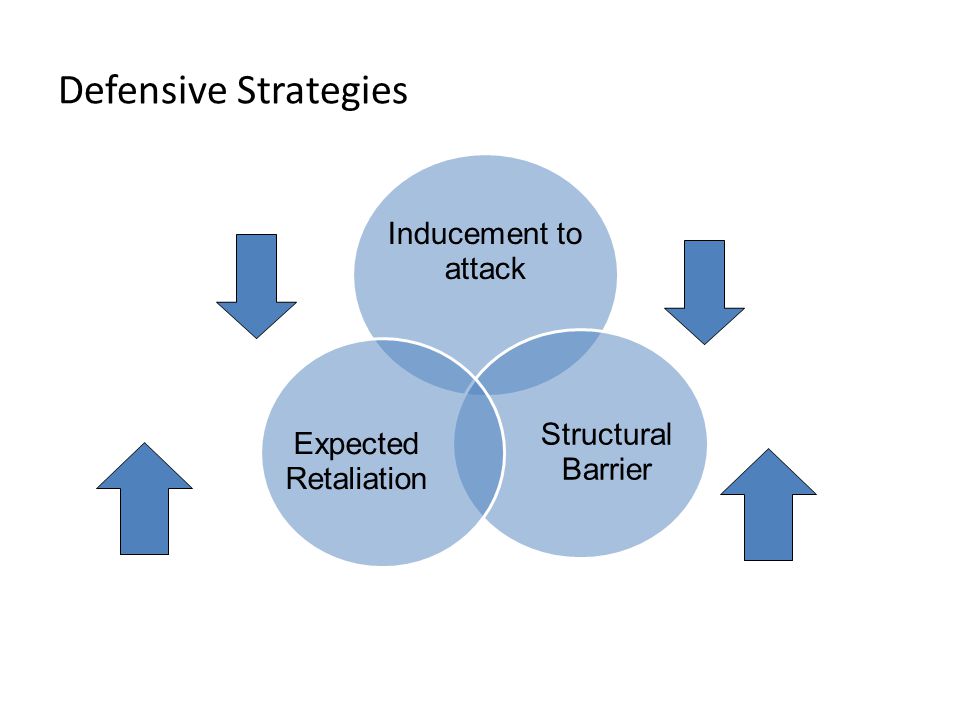 Defensive Strategies

Inducement to attack

Expected Retaliation

Structural Barrier